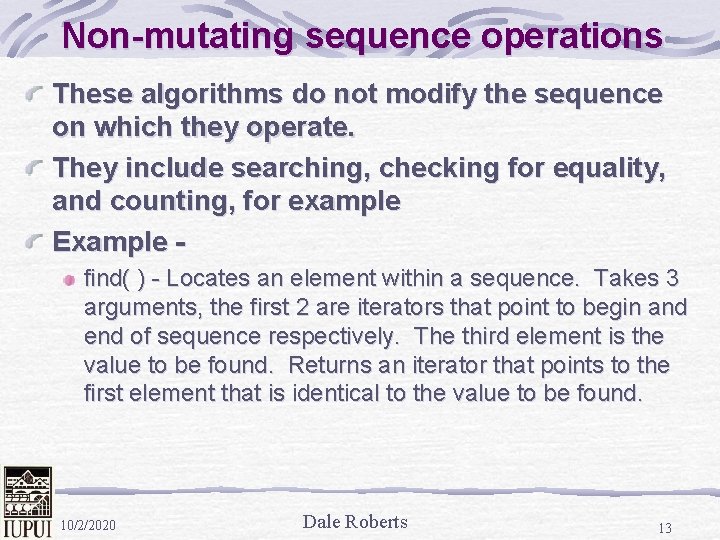 Non-mutating sequence operations

These algorithms do not modify the sequence on which they operate.

They include searching, checking for equality, and counting, for example

Example -

find( ) - Locates an element within a sequence. Takes 3 arguments, the first 2 are iterators that point to begin and end of sequence respectively. The third element is the value to be found. Returns an iterator that points to the first element that is identical to the value to be found.

IUPUI 10/2/2020 Dale Roberts 13